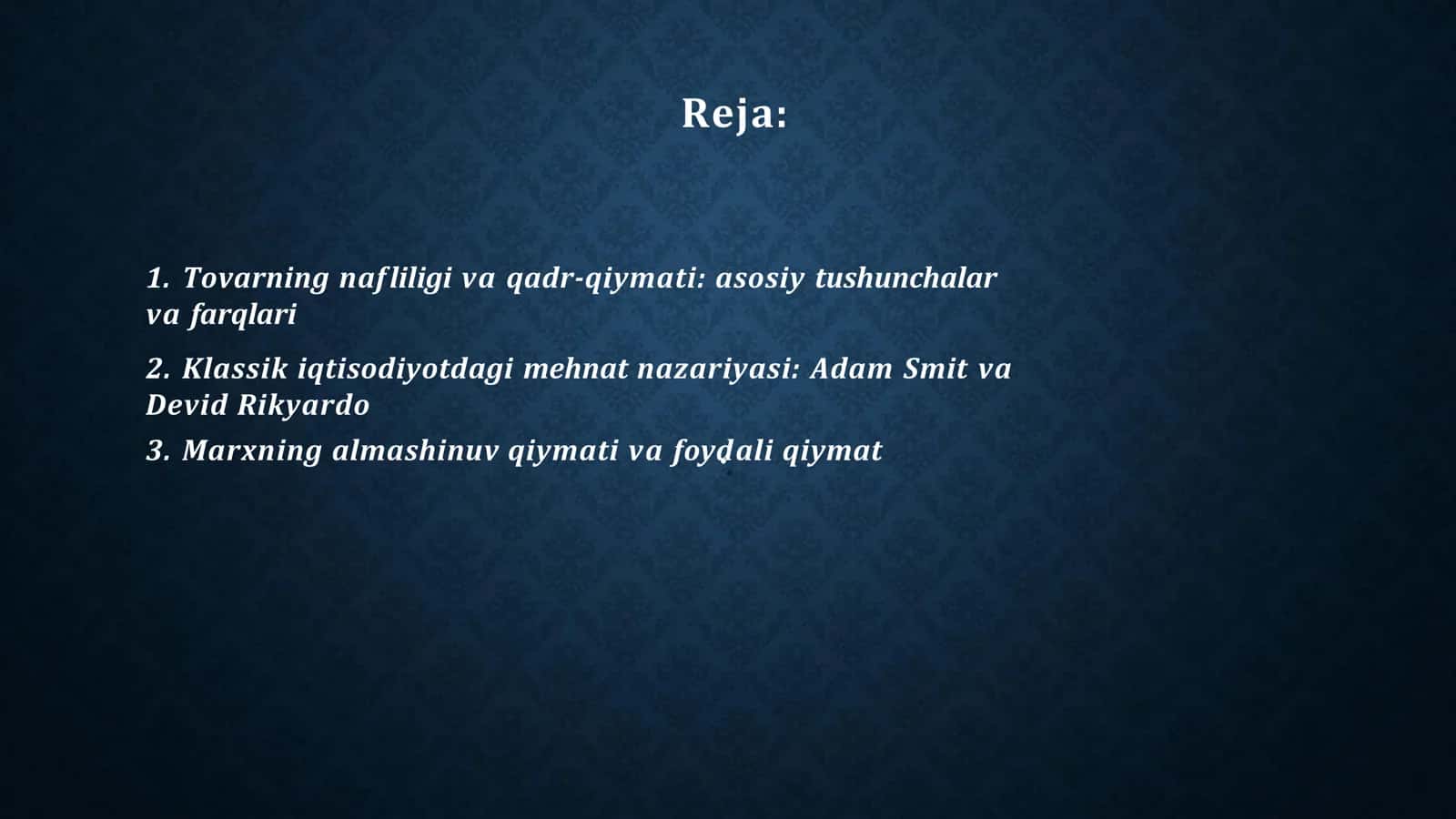 Reja:

1. Tovarning nafliligi va qadr-qiymati: asosiy tushunchalar va farqlari

2. Klassik iqtisodiyotdagi mehnat nazariyasi: Adam Smit va Devid Rikyardo

3. Marxning almashinuv qiymati va foydali qiymat